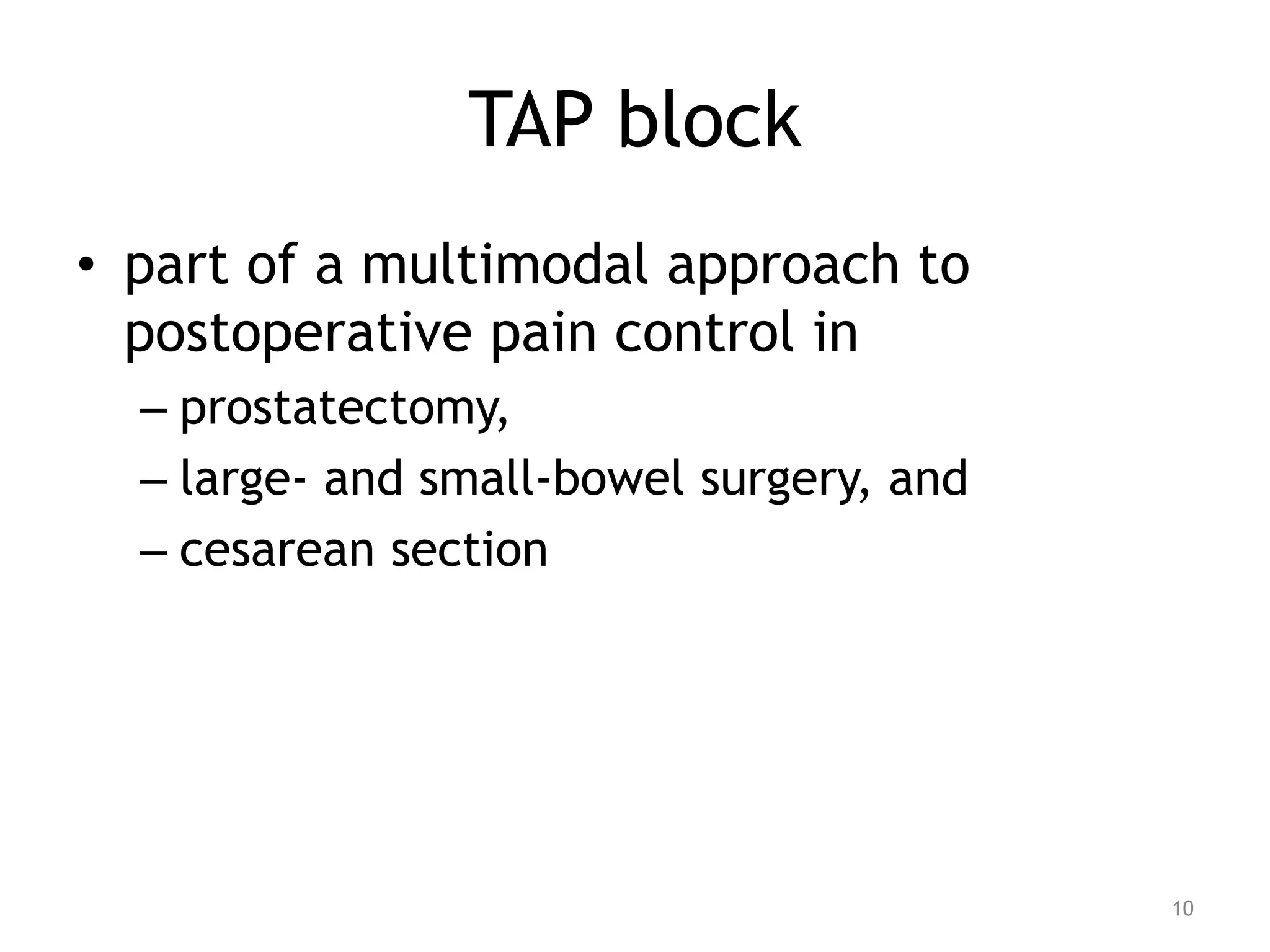 TAP block

• part of a multimodal approach to postoperative pain control in
  – prostatectomy,
  – large- and small-bowel surgery, and
  – cesarean section

10